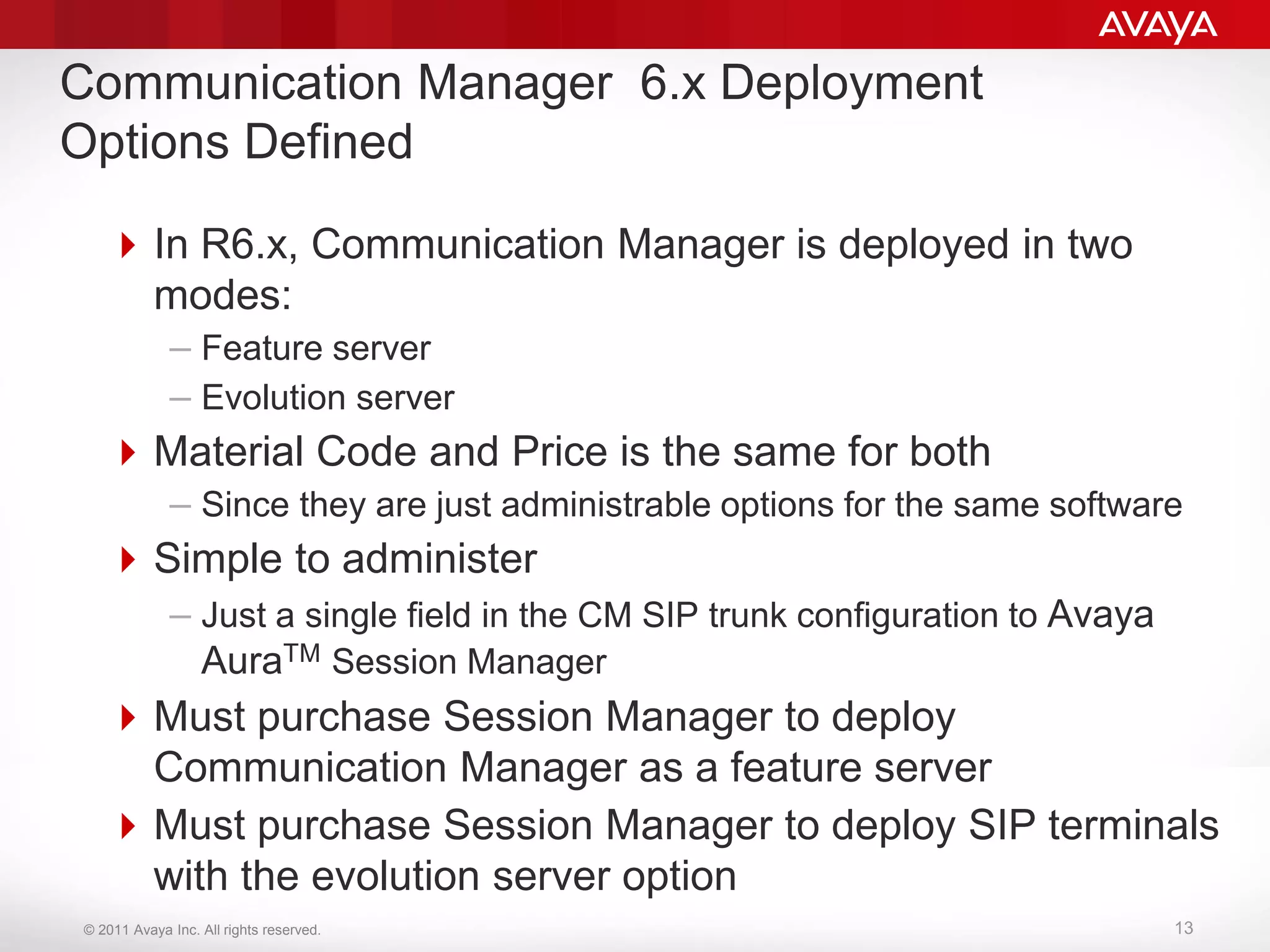 AVAYA

Communication Manager 6.x Deployment Options Defined

In R6.x, Communication Manager is deployed in two modes:
– Feature server
– Evolution server

Material Code and Price is the same for both
– Since they are just administrable options for the same software

Simple to administer
– Just a single field in the CM SIP trunk configuration to Avaya Aura$^{TM}$ Session Manager

Must purchase Session Manager to deploy Communication Manager as a feature server

Must purchase Session Manager to deploy SIP terminals with the evolution server option

© 2011 Avaya Inc. All rights reserved.

13